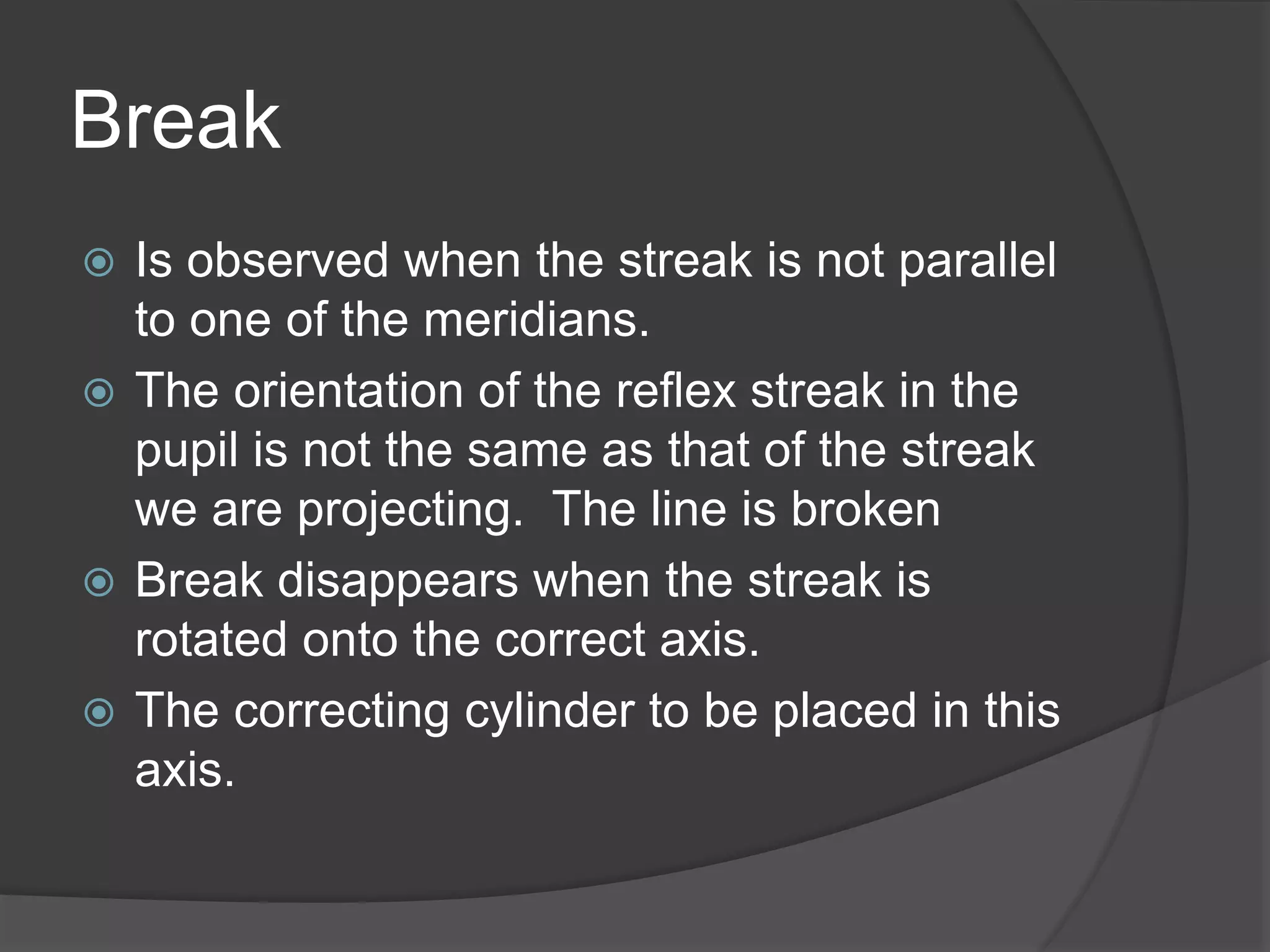 Break

Is observed when the streak is not parallel to one of the meridians.

The orientation of the reflex streak in the pupil is not the same as that of the streak we are projecting.  The line is broken

Break disappears when the streak is rotated onto the correct axis.

The correcting cylinder to be placed in this axis.